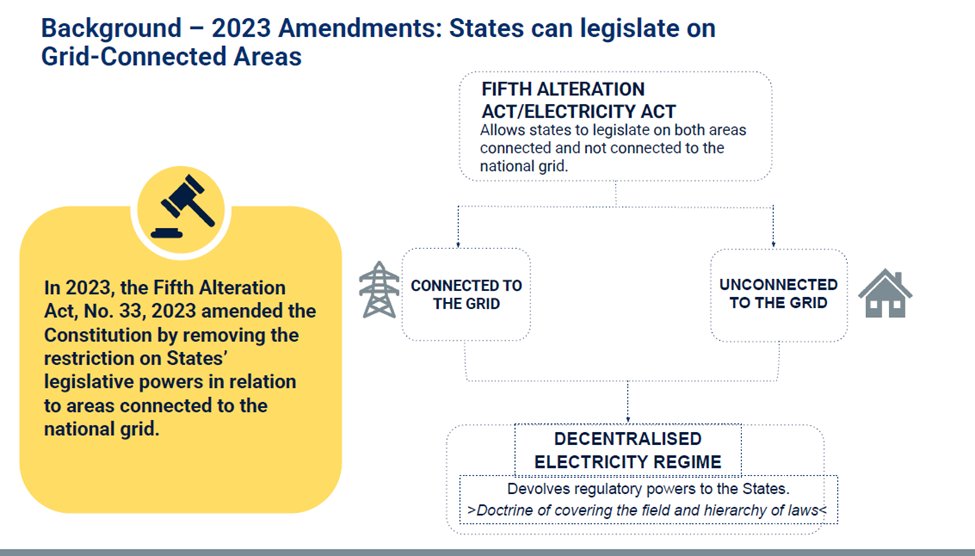 Background – 2023 Amendments: States can legislate on Grid-Connected Areas

In 2023, the Fifth Alteration Act, No. 33, 2023 amended the Constitution by removing the restriction on States' legislative powers in relation to areas connected to the national grid.

FIFTH ALTERATION ACT/ELECTRICITY ACT
Allows states to legislate on both areas connected and not connected to the national grid.

CONNECTED TO THE GRID

UNCONNECTED TO THE GRID

DECENTRALISED ELECTRICITY REGIME
Devolves regulatory powers to the States.
>Doctrine of covering the field and hierarchy of laws<